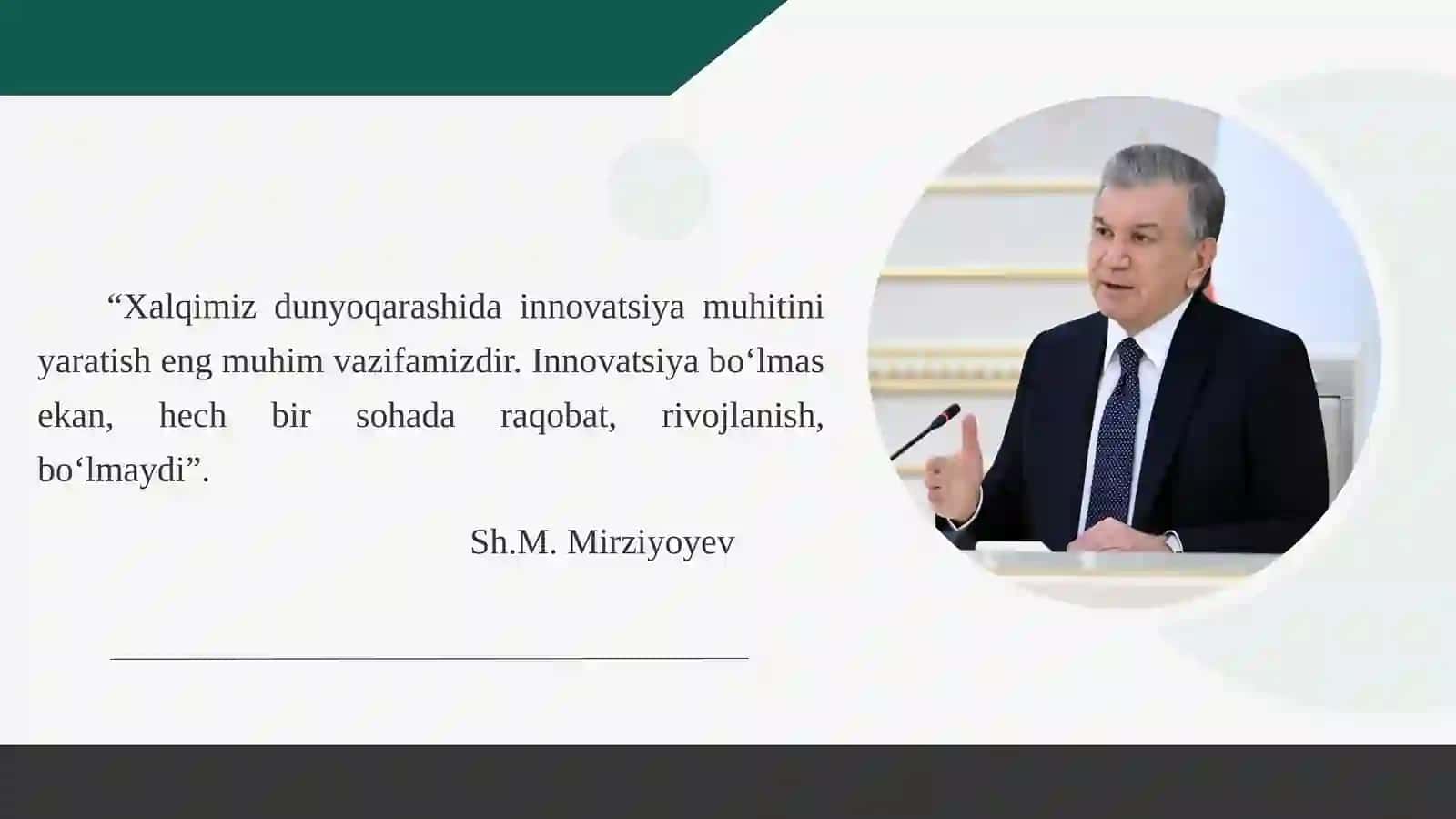 “Xalqimiz dunyoqarashida innovatsiya muhitini yaratish eng muhim vazifamizdir. Innovatsiya bo‘lmas ekan, hech bir sohada raqobat, rivojlanish, bo‘lmaydi”.

Sh.M. Mirziyoyev